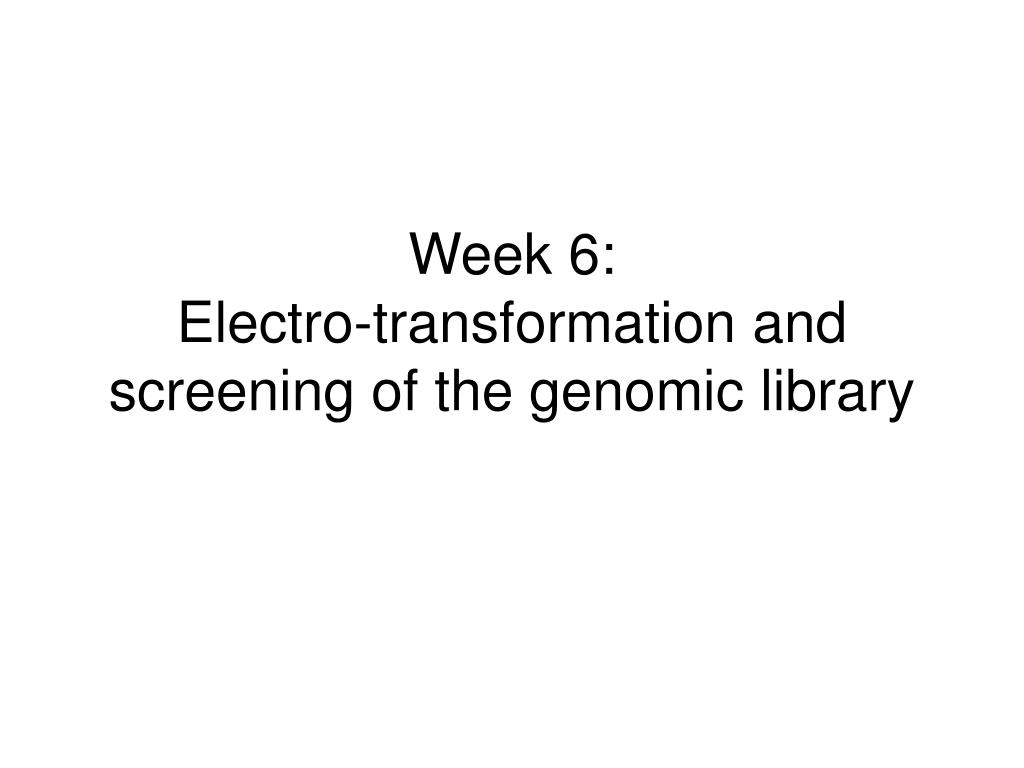 Week 6:
Electro-transformation and screening of the genomic library